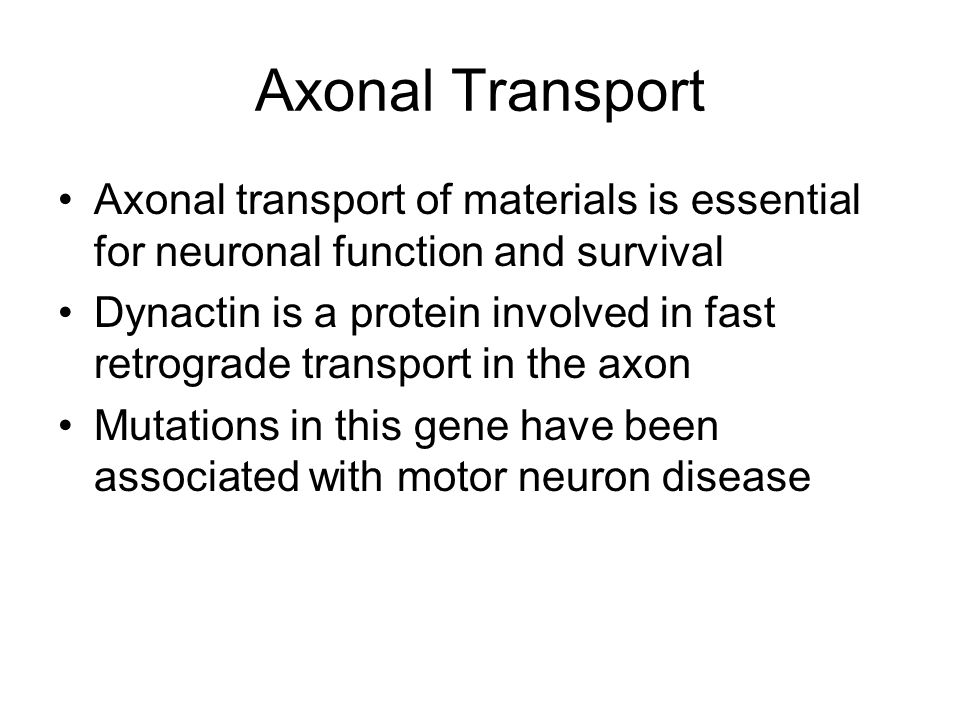 Axonal Transport

• Axonal transport of materials is essential for neuronal function and survival
• Dynactin is a protein involved in fast retrograde transport in the axon
• Mutations in this gene have been associated with motor neuron disease